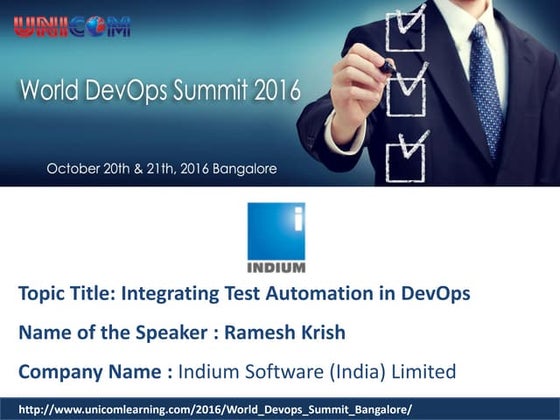 UNICOM

World DevOps Summit 2016

October 20th & 21th, 2016 Bangalore

i
INDIUM

Topic Title: Integrating Test Automation in DevOps

Name of the Speaker : Ramesh Krish

Company Name : Indium Software (India) Limited

http://www.unicomlearning.com/2016/World_Devops_Summit_Bangalore/